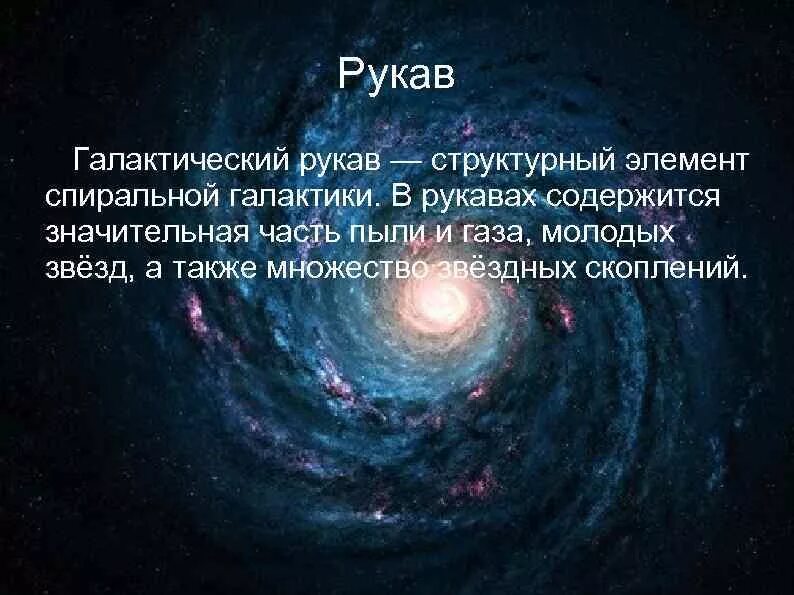 Рукав

Галактический рукав — структурный элемент спиральной галактики. В рукавах содержится значительная часть пыли и газа, молодых звёзд, а также множество звёздных скоплений.